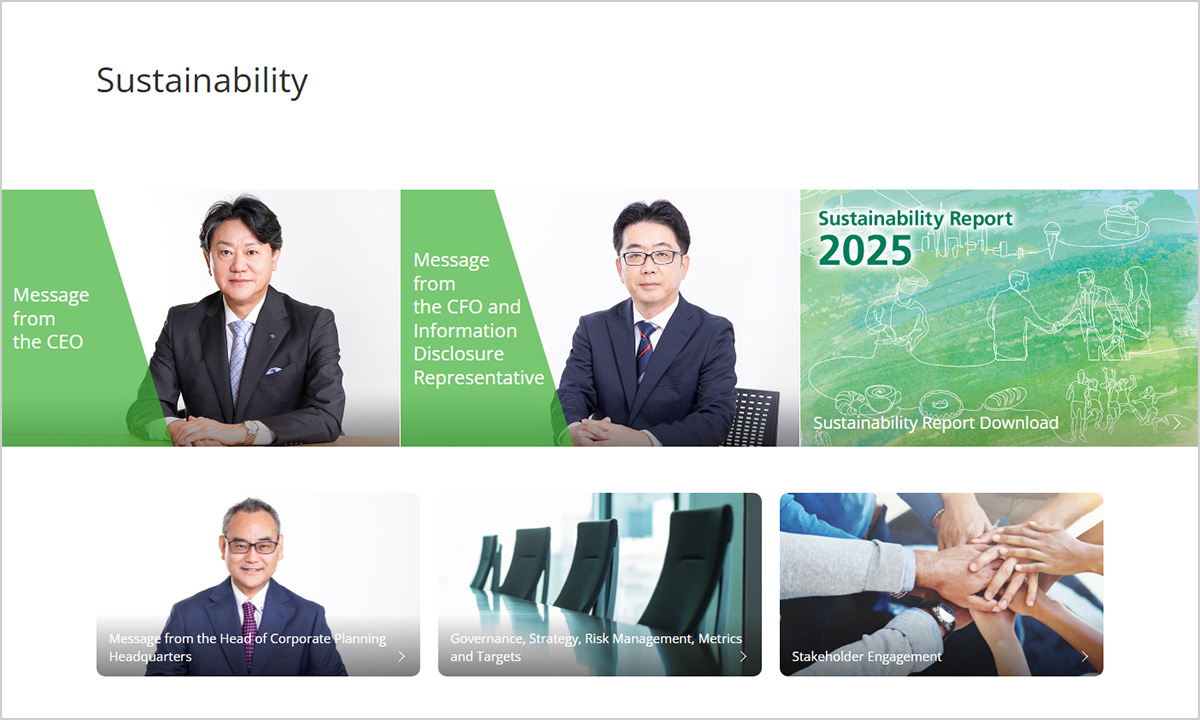 Sustainability

Message from the CEO

Message from the CFO and Information Disclosure Representative

Sustainability Report 2025

Sustainability Report Download

Message from the Head of Corporate Planning Headquarters

Governance, Strategy, Risk Management, Metrics and Targets

Stakeholder Engagement